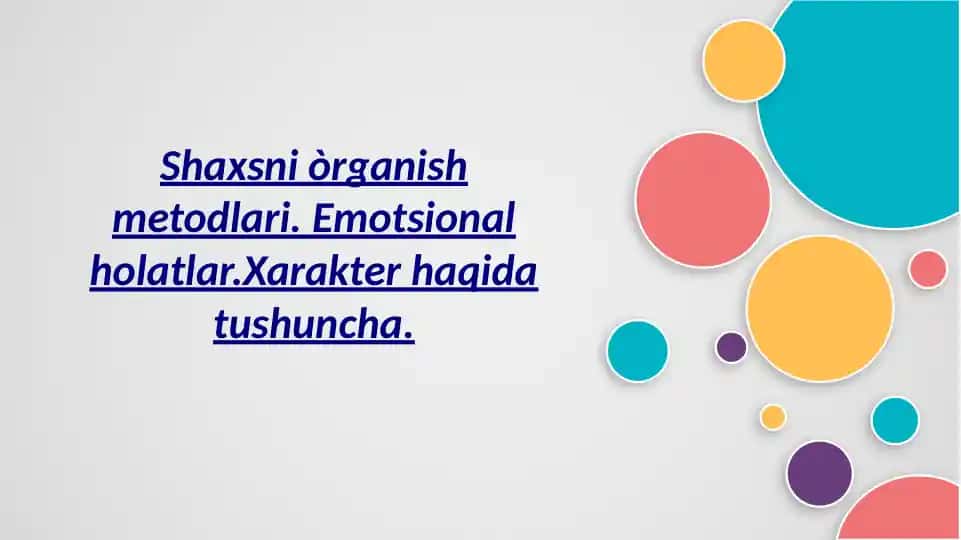 Shaxsni òrganish metodlari. Emotsional holatlar.Xarakter haqida tushuncha.